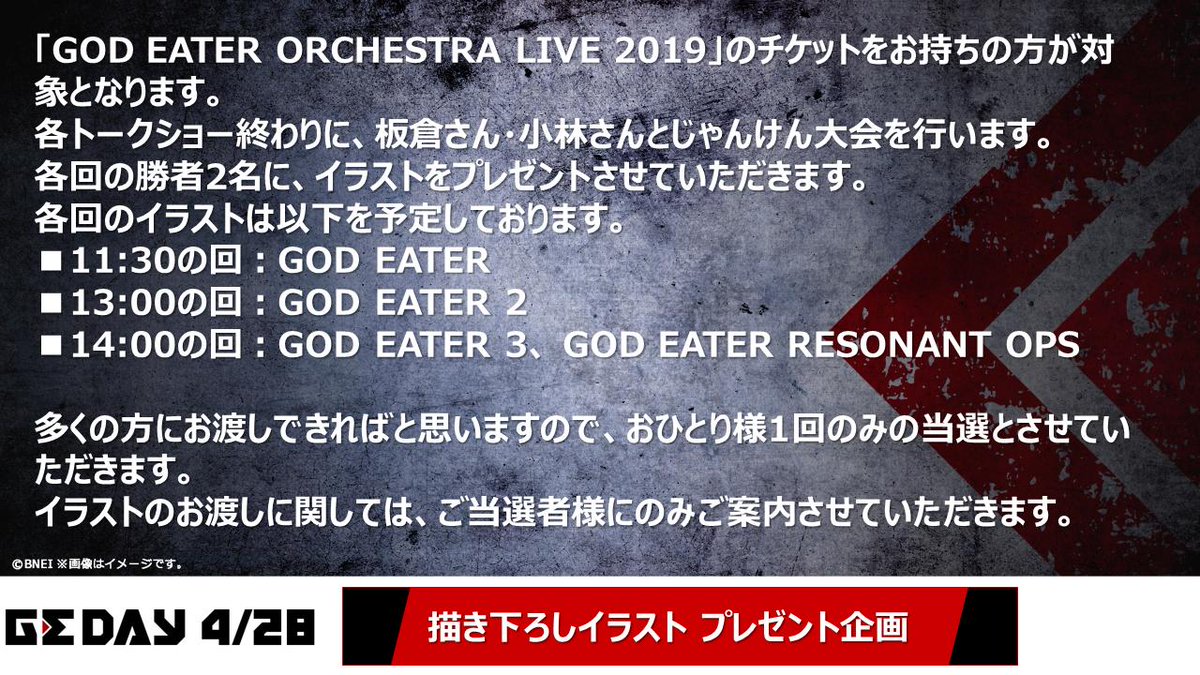 「GOD EATER ORCHESTRA LIVE 2019」のチケットをお持ちの方が対象となります。
各トークショー終わりに、板倉さん・小林さんとじゃんけん大会を行います。
各回の勝者2名に、イラストをプレゼントさせていただきます。
各回のイラストは以下を予定しております。
■11:30の回：GOD EATER
■13:00の回：GOD EATER 2
■14:00の回：GOD EATER 3、GOD EATER RESONANT OPS

多くの方にお渡しできればと思いますので、おひとり様1回のみの当選とさせていただきます。
イラストのお渡しに関しては、ご当選者様にのみご案内させていただきます。

©BNEI ※画像はイメージです。

GE DAY 4/28

描き下ろしイラスト プレゼント企画